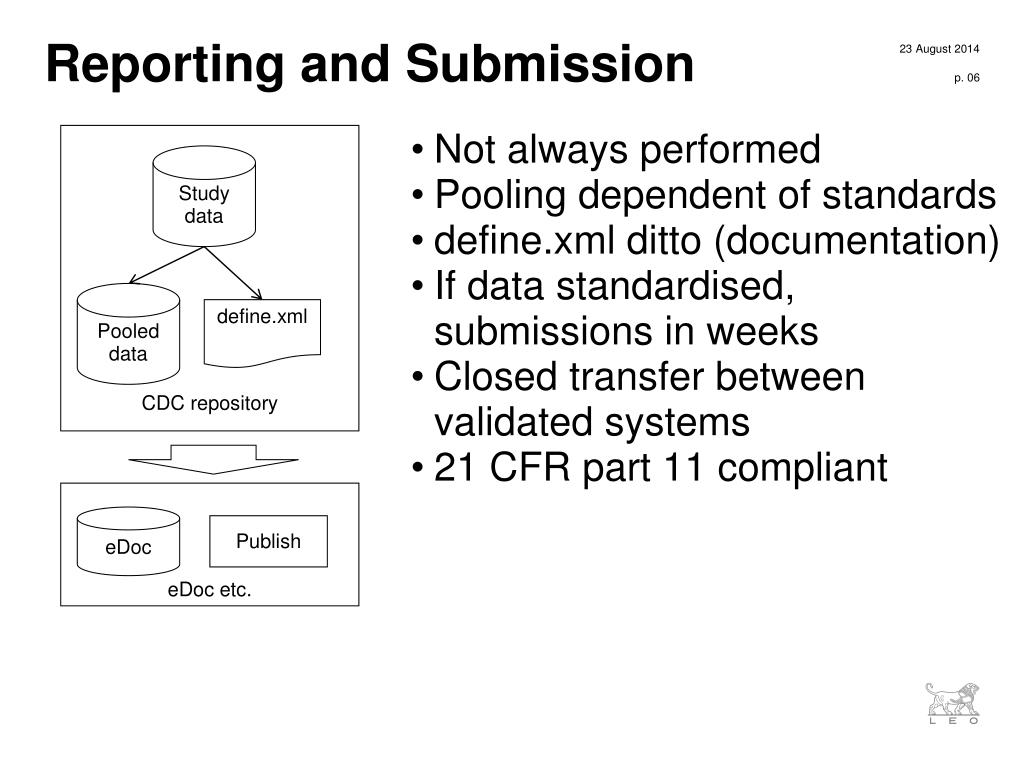 Reporting and Submission

23 August 2014

p. 06

Study data

Pooled data

define.xml

CDC repository

eDoc

Publish

eDoc etc.

• Not always performed
• Pooling dependent of standards
• define.xml ditto (documentation)
• If data standardised, submissions in weeks
• Closed transfer between validated systems
• 21 CFR part 11 compliant

LEO